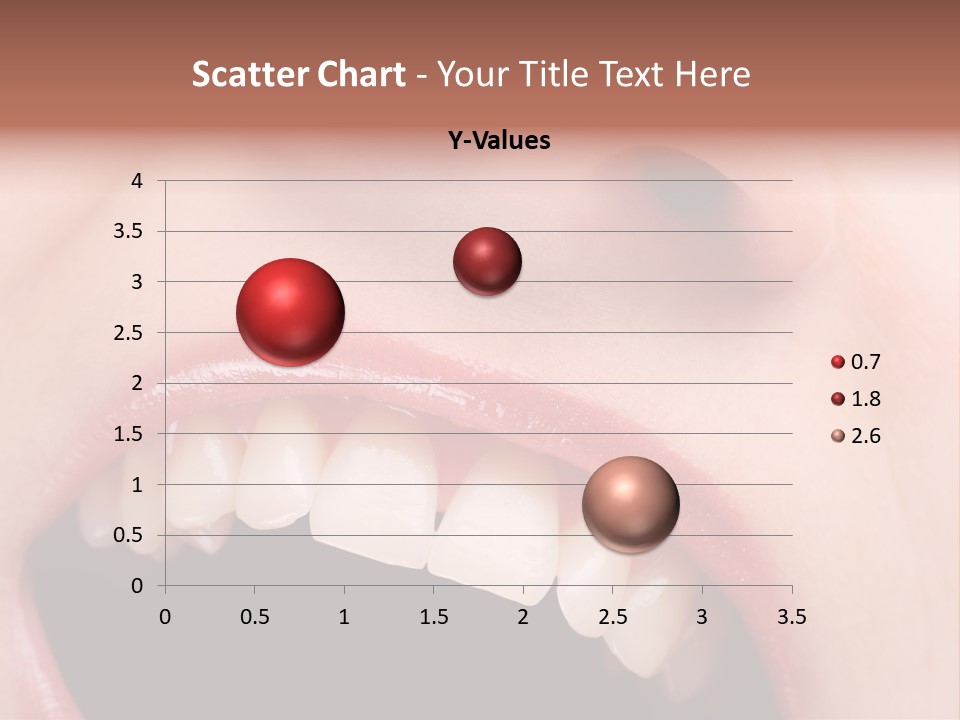 Scatter Chart - Your Title Text Here

Y-Values

4
3.5
3
2.5
2
1.5
1
0.5
0

0 0.5 1 1.5 2 2.5 3 3.5

0.7
1.8
2.6